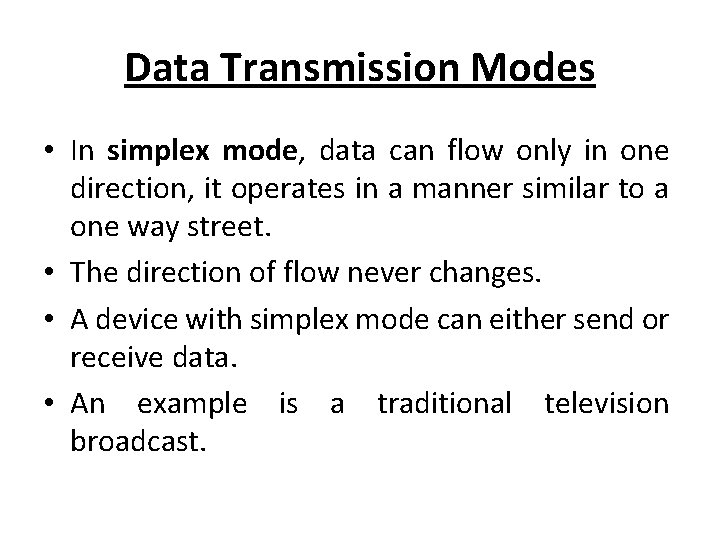 Data Transmission Modes

• In simplex mode, data can flow only in one direction, it operates in a manner similar to a one way street.
• The direction of flow never changes.
• A device with simplex mode can either send or receive data.
• An example is a traditional television broadcast.